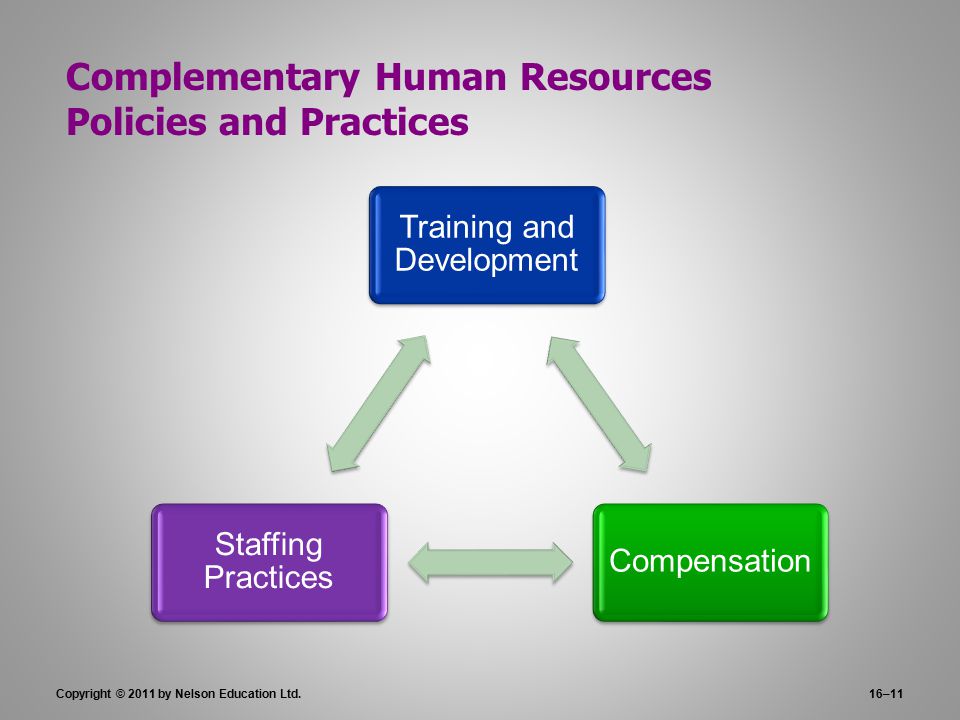 Complementary Human Resources Policies and Practices

Training and Development

Staffing Practices

Compensation

Copyright © 2011 by Nelson Education Ltd.

16–11